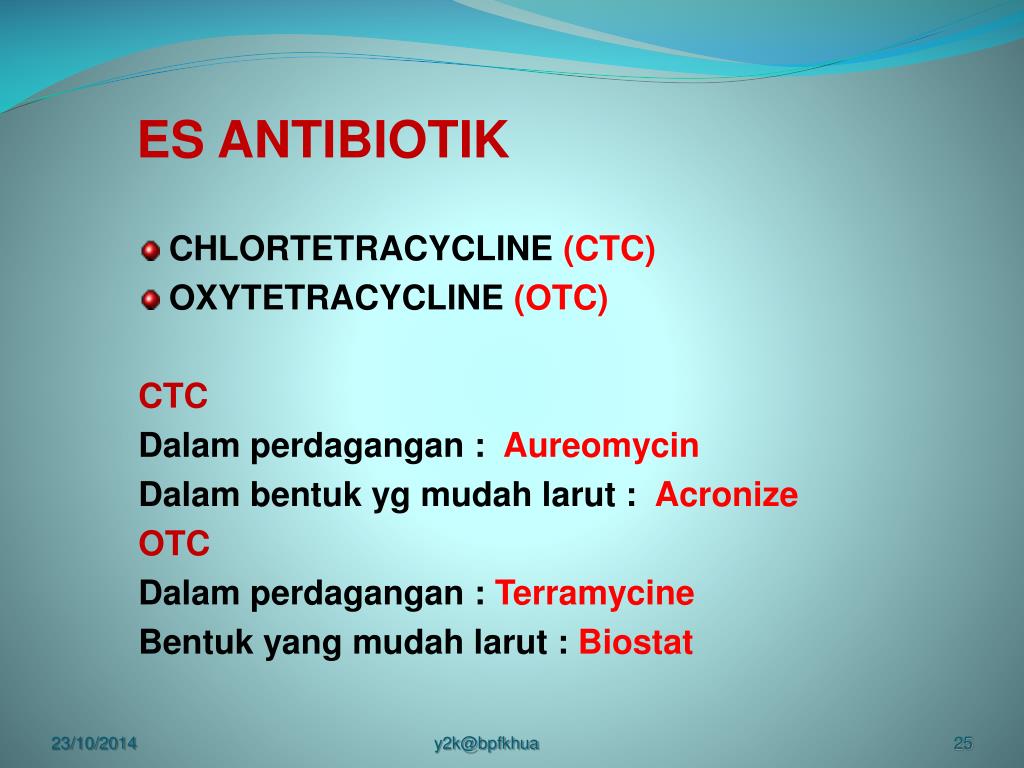 ES ANTIBIOTIK

CHLORTETRACYCLINE (CTC)
OXYTETRACYCLINE (OTC)

CTC
Dalam perdagangan : Aureomycin
Dalam bentuk yg mudah larut : Acronize
OTC
Dalam perdagangan : Terramycine
Bentuk yang mudah larut : Biostat

23/10/2014
y2k@bpfkhua
25